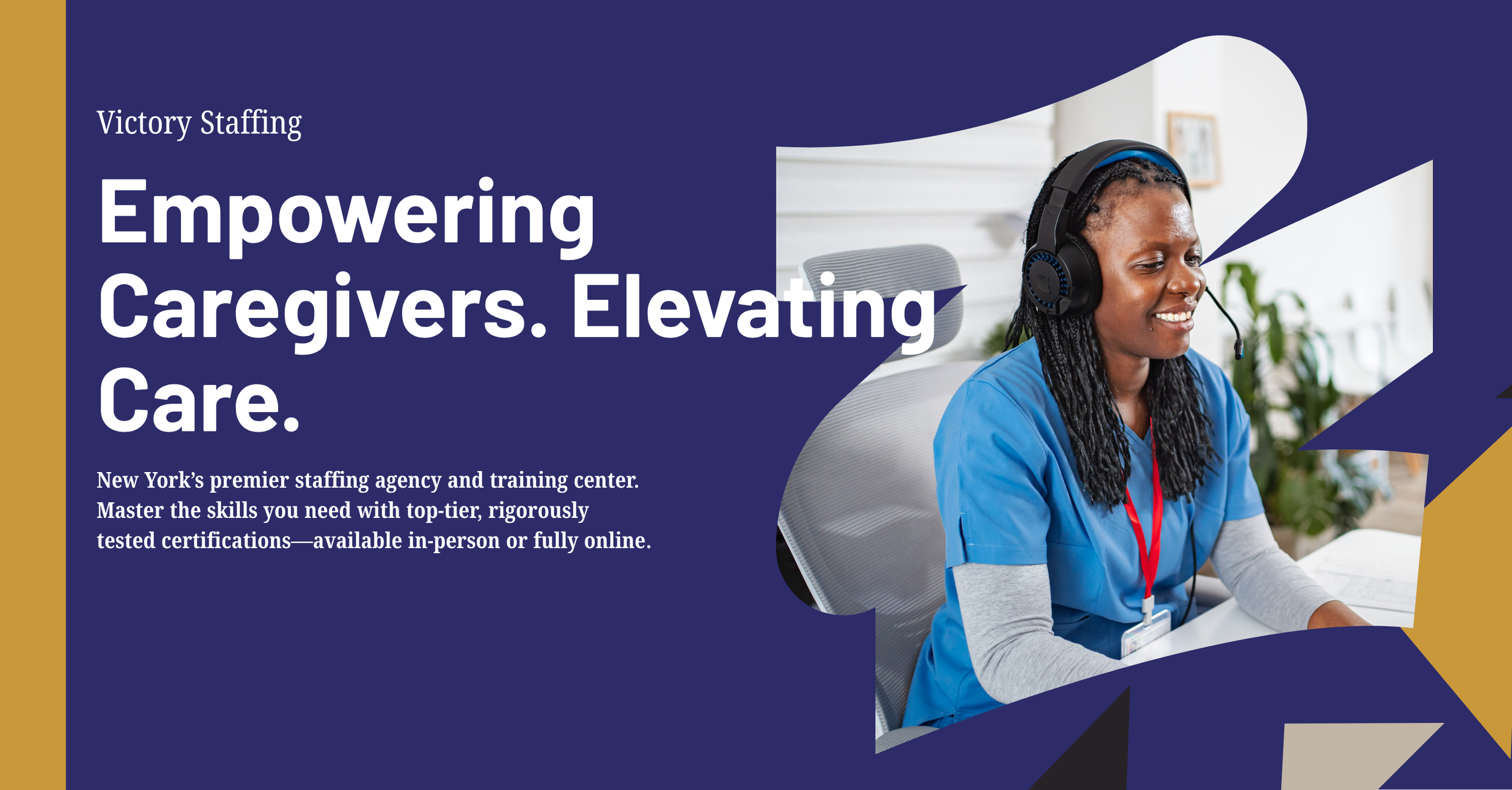 Victory Staffing

Empowering Caregivers. Elevating Care.

New York's premier staffing agency and training center. Master the skills you need with top-tier, rigorously tested certifications—available in-person or fully online.